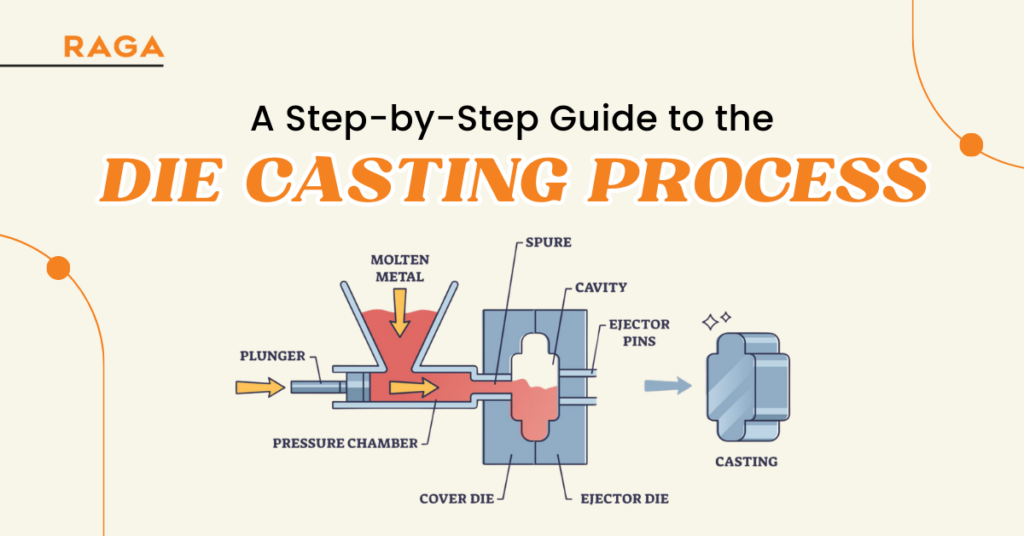 RAGA

A Step-by-Step Guide to the
DIE CASTING PROCESS

MOLTEN METAL
SPURE
CAVITY
EJECTOR PINS
PLUNGER
PRESSURE CHAMBER
COVER DIE
EJECTOR DIE
CASTING